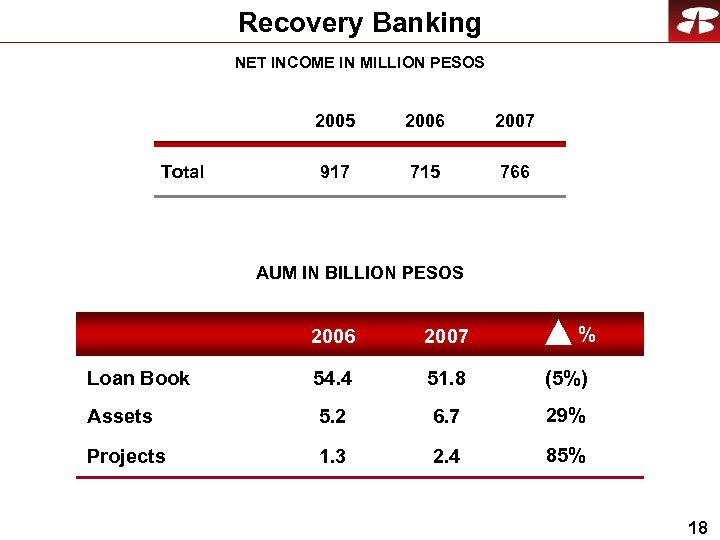 Recovery Banking

NET INCOME IN MILLION PESOS

| | 2005 | 2006 | 2007 |
|---|---|---|---|
| Total | 917 | 715 | 766 |

AUM IN BILLION PESOS

| | 2006 | 2007 | ▲ % |
|---|---|---|---|
| Loan Book | 54.4 | 51.8 | (5%) |
| Assets | 5.2 | 6.7 | 29% |
| Projects | 1.3 | 2.4 | 85% |

18